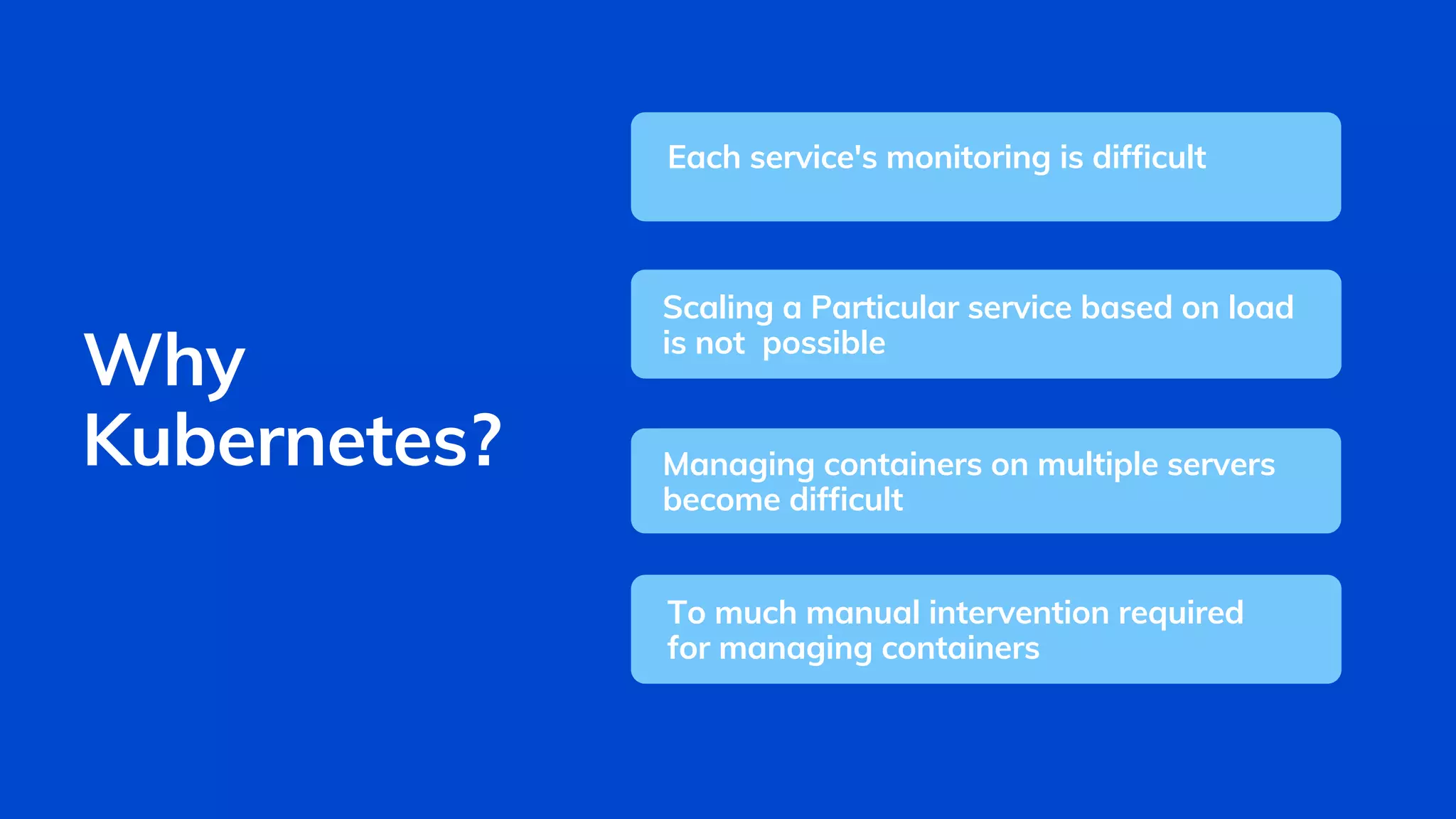 Why Kubernetes?

Each service's monitoring is difficult

Scaling a Particular service based on load is not possible

Managing containers on multiple servers become difficult

To much manual intervention required for managing containers